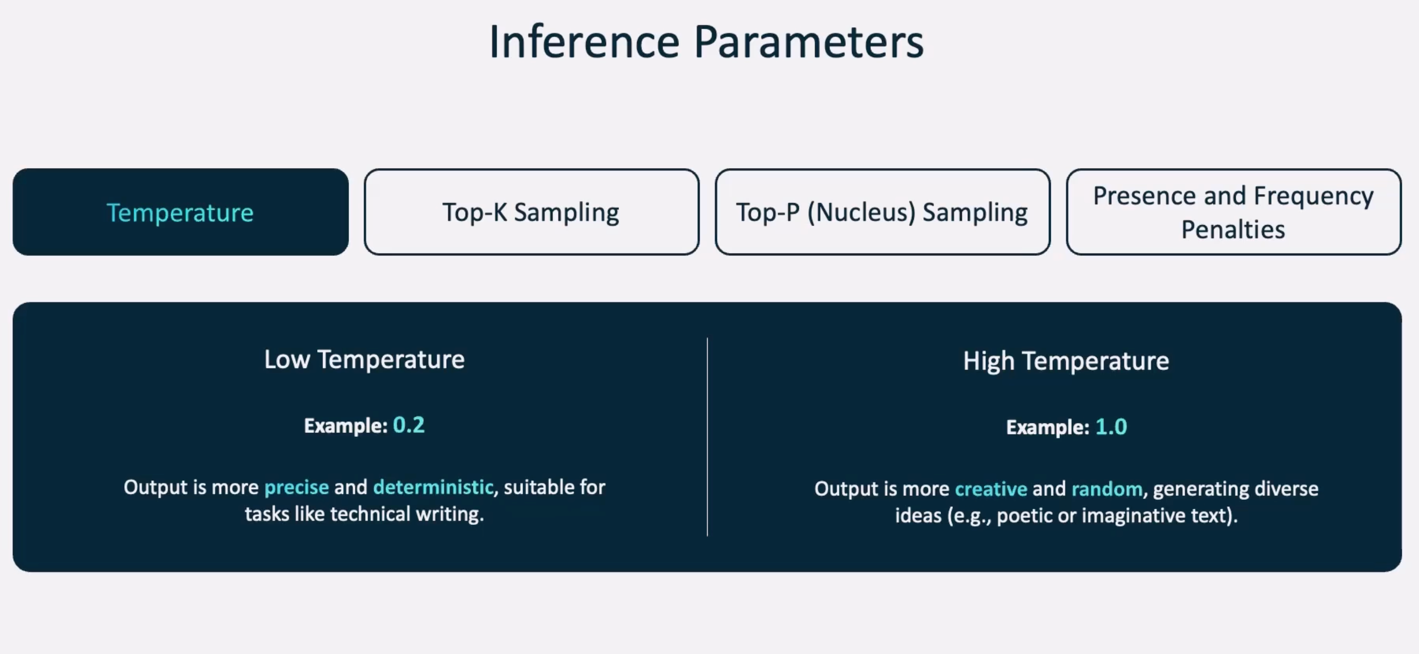 Inference Parameters

Temperature

Top-K Sampling

Top-P (Nucleus) Sampling

Presence and Frequency Penalties

Low Temperature

Example: 0.2

Output is more precise and deterministic, suitable for tasks like technical writing.

High Temperature

Example: 1.0

Output is more creative and random, generating diverse ideas (e.g., poetic or imaginative text).